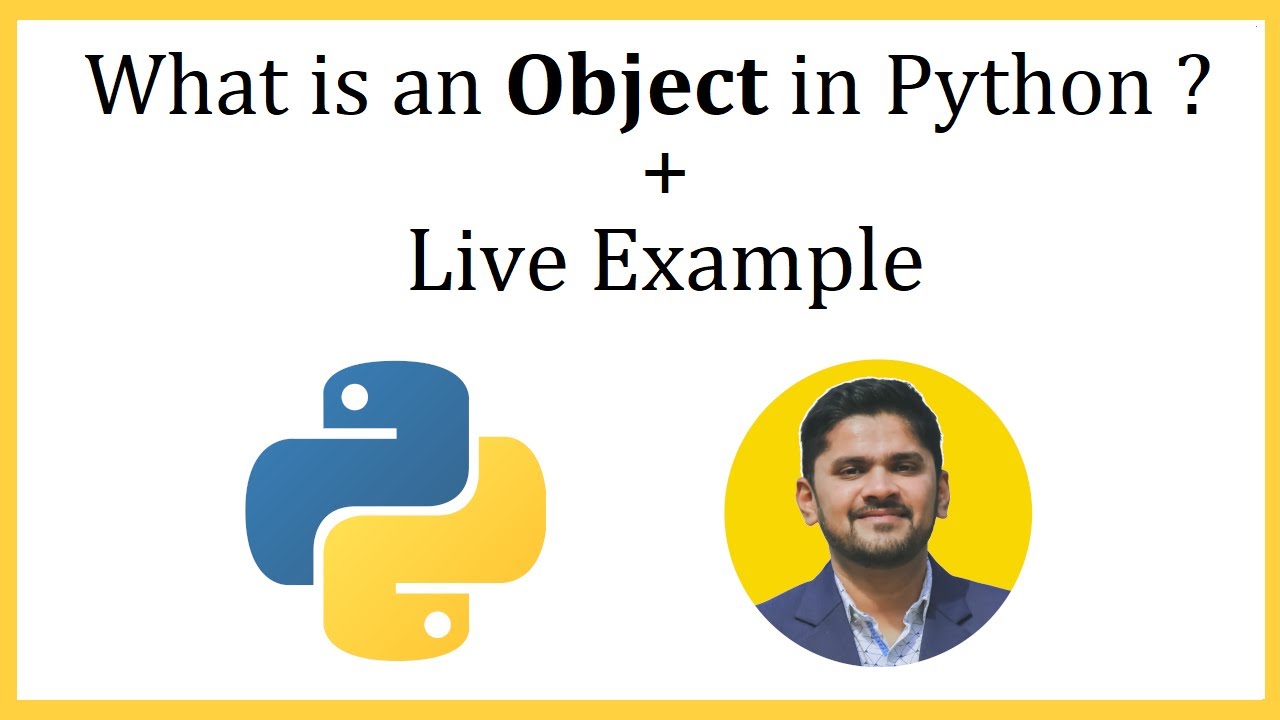 What is an Object in Python ?
+
Live Example